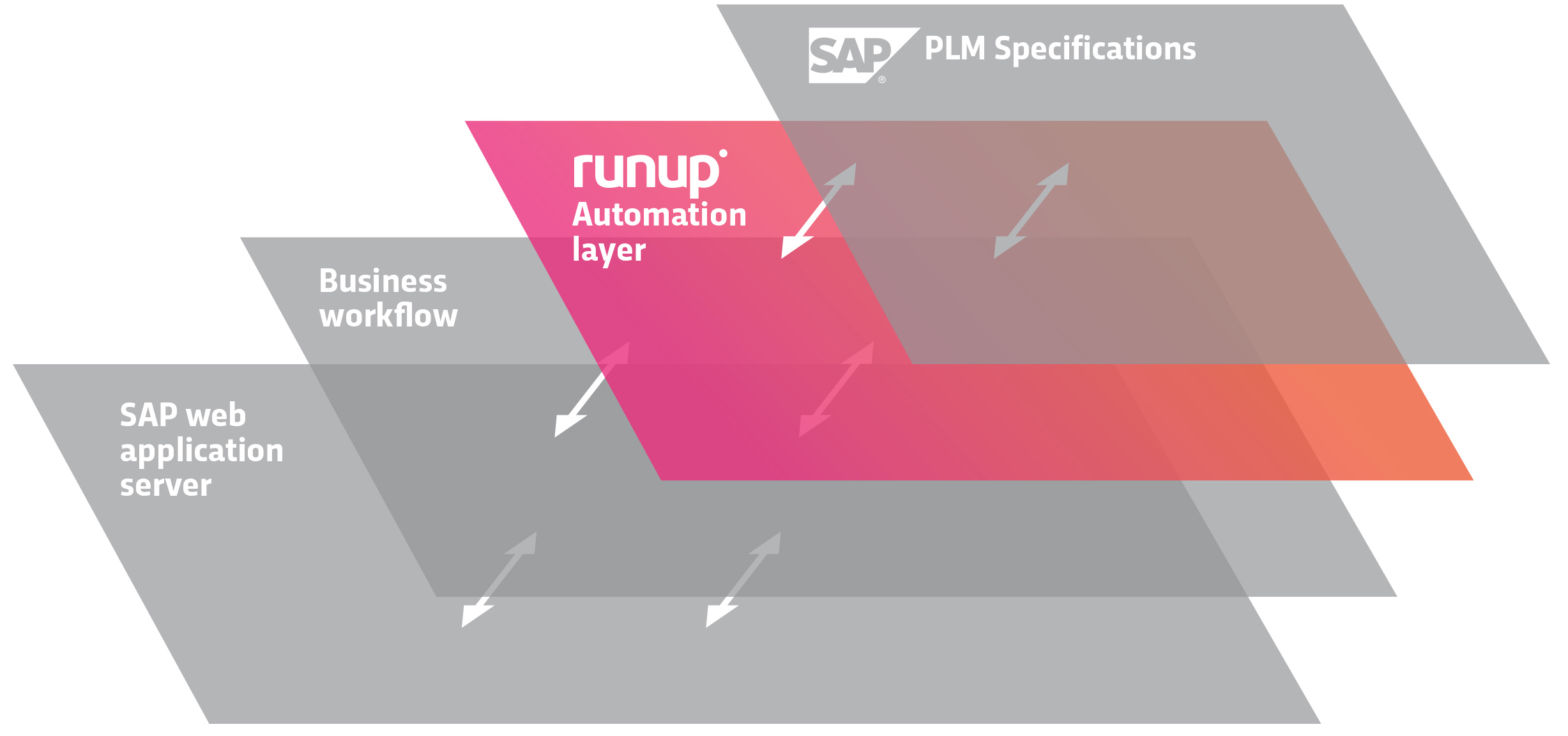 SAP® PLM Specifications

runup
Automation layer

Business workflow

SAP web application server